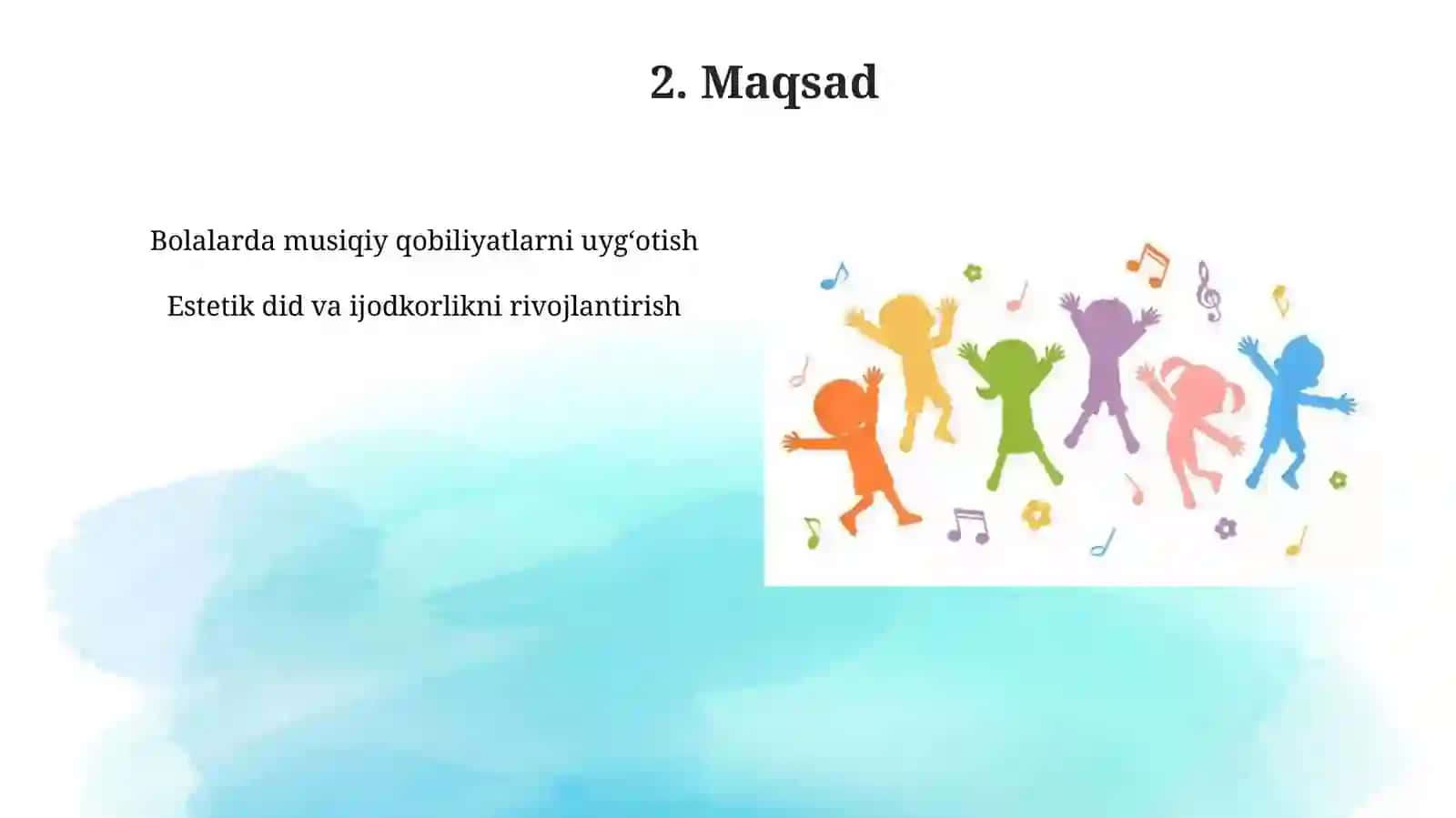 2. Maqsad

Bolalarda musiqiy qobiliyatlarni uyg‘otish

Estetik did va ijodkorlikni rivojlantirish